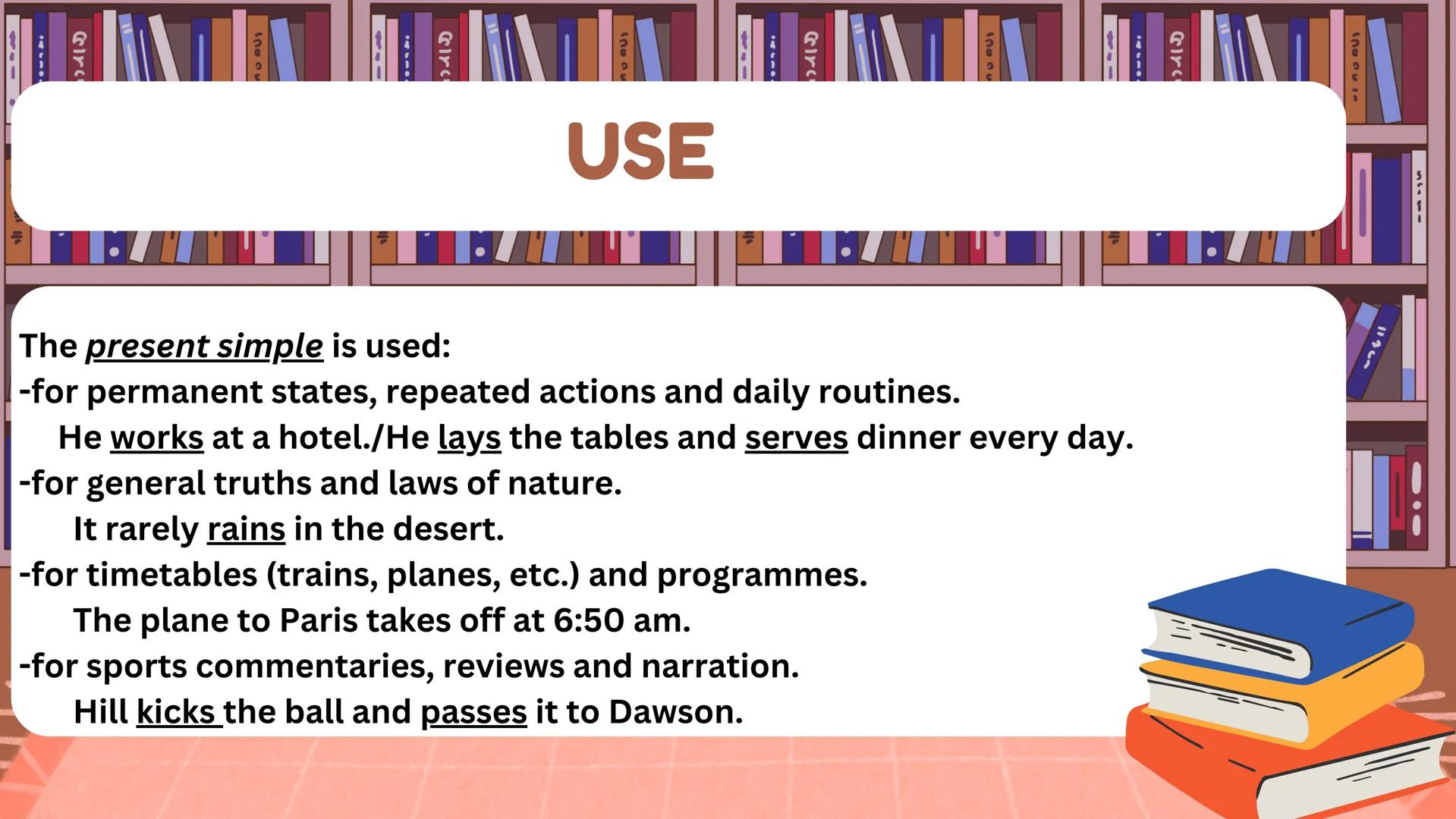 USE

The present simple is used:
-for permanent states, repeated actions and daily routines.
He works at a hotel./He lays the tables and serves dinner every day.
-for general truths and laws of nature.
It rarely rains in the desert.
-for timetables (trains, planes, etc.) and programmes.
The plane to Paris takes off at 6:50 am.
-for sports commentaries, reviews and narration.
Hill kicks the ball and passes it to Dawson.